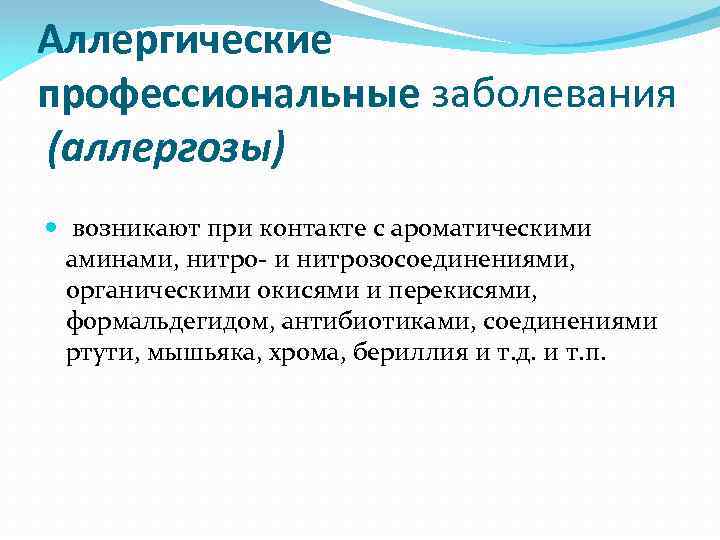 Аллергические профессиональные заболевания (аллергозы)

возникают при контакте с ароматическими аминами, нитро- и нитрозосоединениями, органическими окисями и перекисями, формальдегидом, антибиотиками, соединениями ртути, мышьяка, хрома, бериллия и т.д. и т.п.